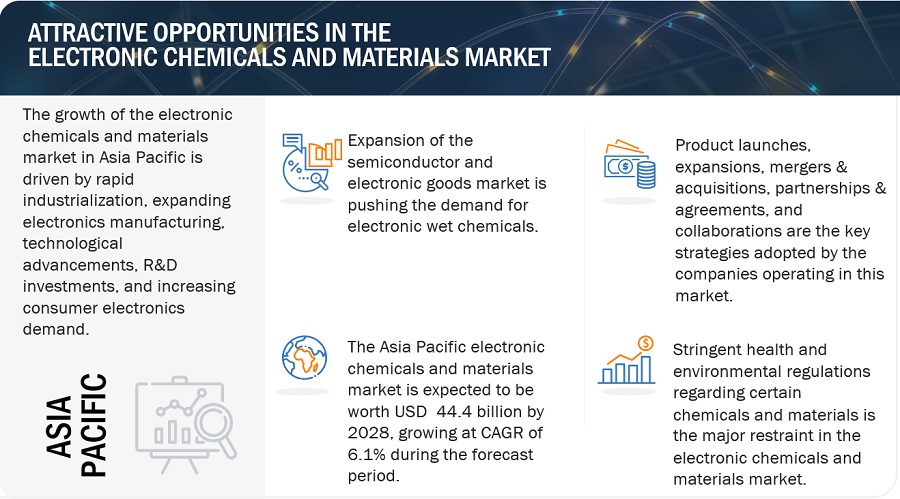 ATTRACTIVE OPPORTUNITIES IN THE ELECTRONIC CHEMICALS AND MATERIALS MARKET

The growth of the electronic chemicals and materials market in Asia Pacific is driven by rapid industrialization, expanding electronics manufacturing, technological advancements, R&D investments, and increasing consumer electronics demand.

ASIA PACIFIC

Expansion of the semiconductor and electronic goods market is pushing the demand for electronic wet chemicals.

The Asia Pacific electronic chemicals and materials market is expected to be worth USD 44.4 billion by 2028, growing at CAGR of 6.1% during the forecast period.

Product launches, expansions, mergers & acquisitions, partnerships & agreements, and collaborations are the key strategies adopted by the companies operating in this market.

Stringent health and environmental regulations regarding certain chemicals and materials is the major restraint in the electronic chemicals and materials market.